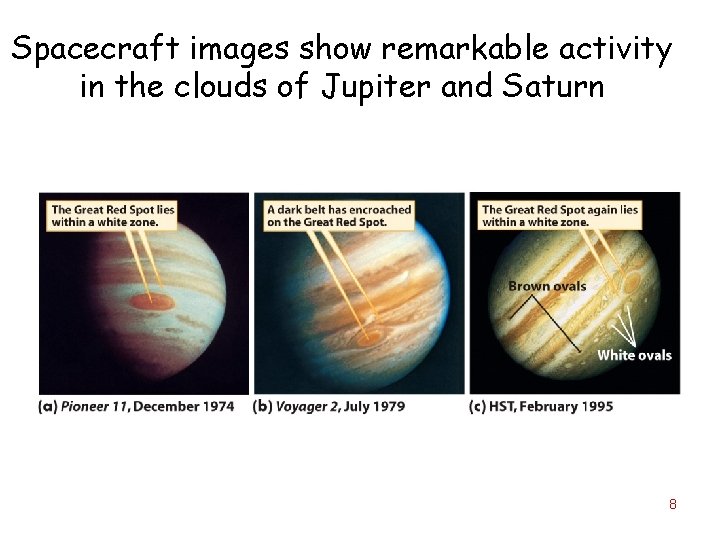 Spacecraft images show remarkable activity in the clouds of Jupiter and Saturn

The Great Red Spot lies within a white zone.

(a) Pioneer 11, December 1974

A dark belt has encroached on the Great Red Spot.

(b) Voyager 2, July 1979

The Great Red Spot again lies within a white zone.

Brown ovals

White ovals

(c) HST, February 1995

8